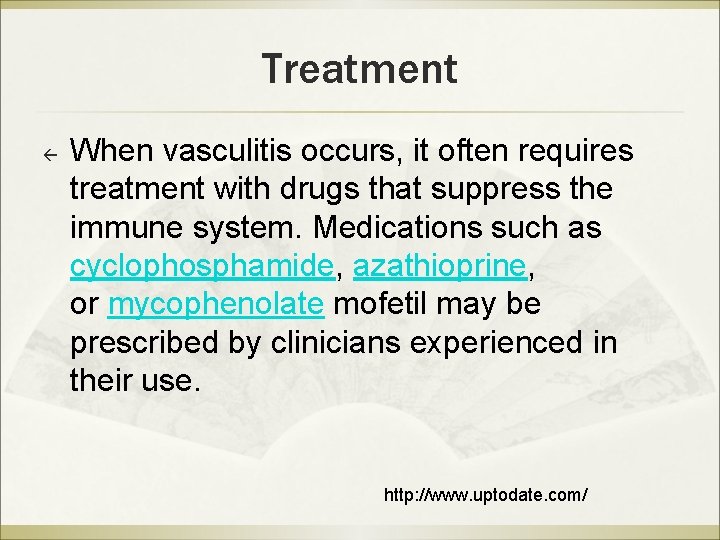 Treatment

← When vasculitis occurs, it often requires treatment with drugs that suppress the immune system. Medications such as cyclophosphamide, azathioprine, or mycophenolate mofetil may be prescribed by clinicians experienced in their use.

http://www.uptodate.com/